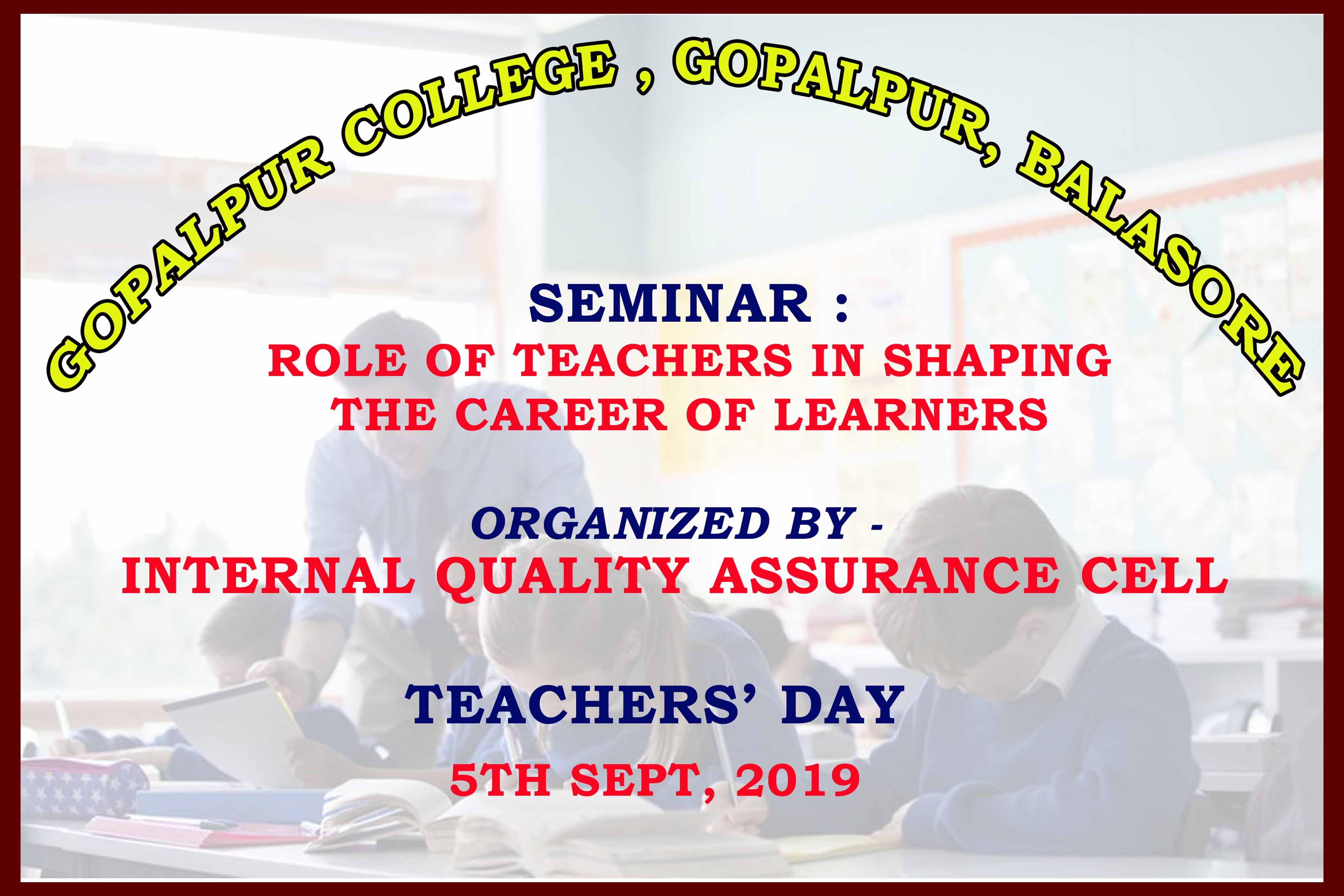 GOPALPUR COLLEGE , GOPALPUR, BALASORE

SEMINAR :
ROLE OF TEACHERS IN SHAPING THE CAREER OF LEARNERS

ORGANIZED BY -
INTERNAL QUALITY ASSURANCE CELL

TEACHERS' DAY

5TH SEPT, 2019